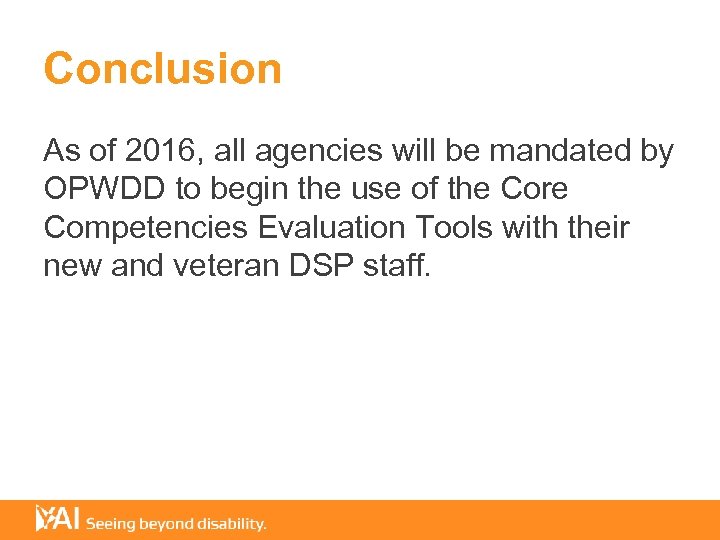 Conclusion

As of 2016, all agencies will be mandated by OPWDD to begin the use of the Core Competencies Evaluation Tools with their new and veteran DSP staff.

YAI Seeing beyond disability.